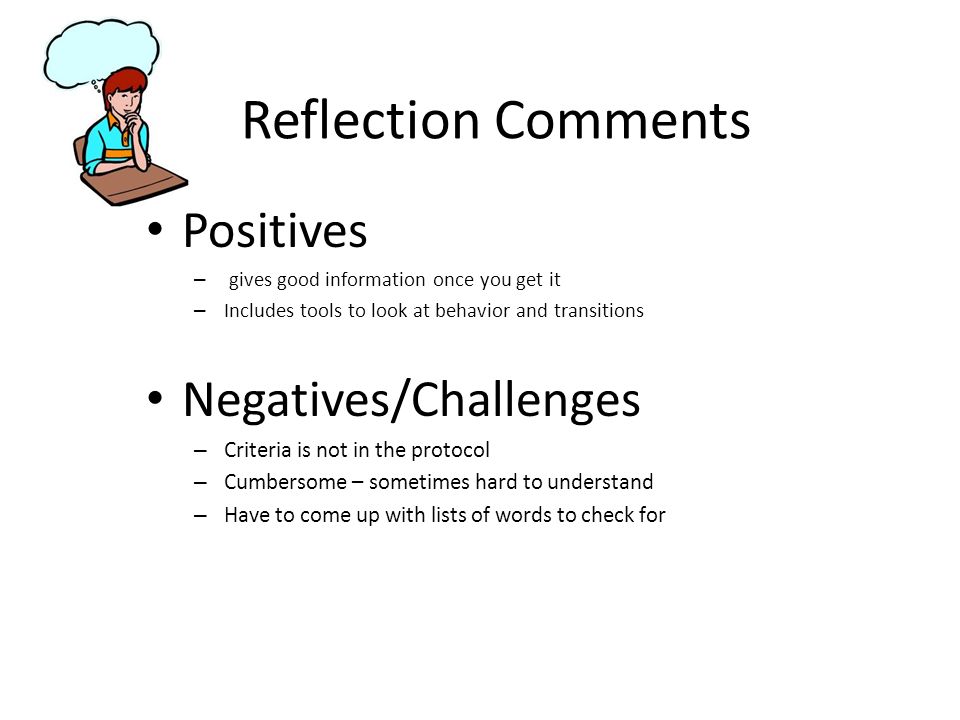 Reflection Comments

• Positives
– gives good information once you get it
– Includes tools to look at behavior and transitions

• Negatives/Challenges
– Criteria is not in the protocol
– Cumbersome – sometimes hard to understand
– Have to come up with lists of words to check for